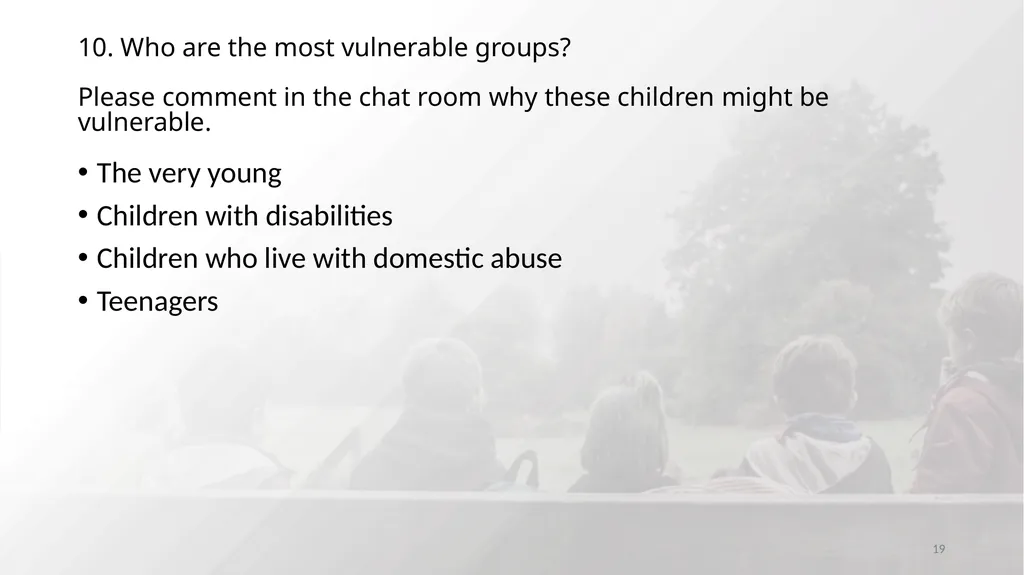 10. Who are the most vulnerable groups?

Please comment in the chat room why these children might be vulnerable.

• The very young
• Children with disabilities
• Children who live with domestic abuse
• Teenagers

19